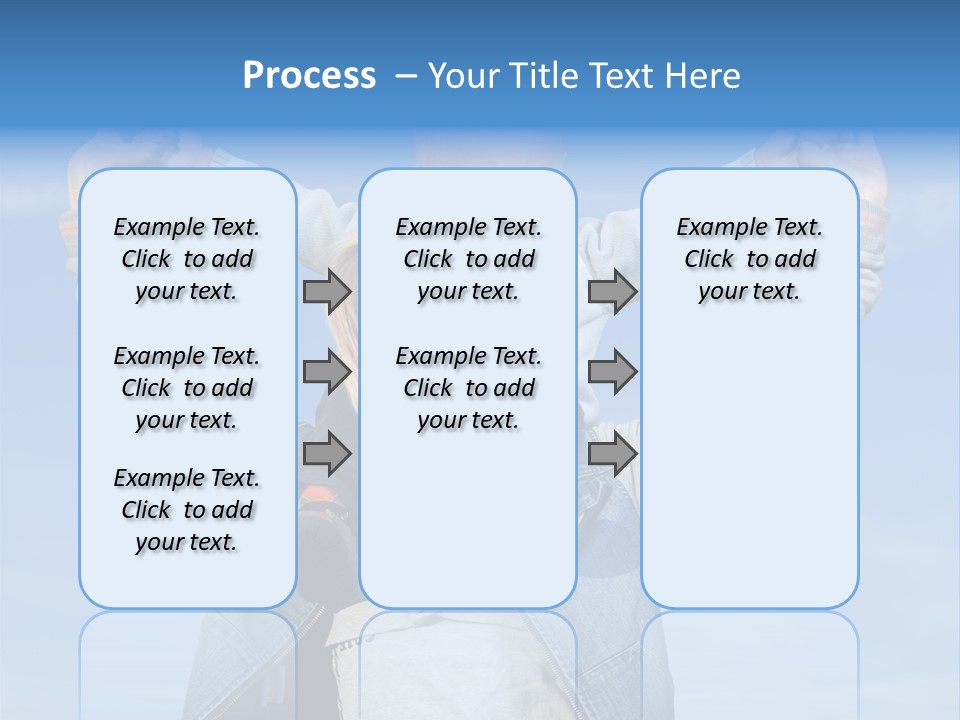 Process – Your Title Text Here

Example Text. Click to add your text.

Example Text. Click to add your text.

Example Text. Click to add your text.

Example Text. Click to add your text.

Example Text. Click to add your text.

Example Text. Click to add your text.